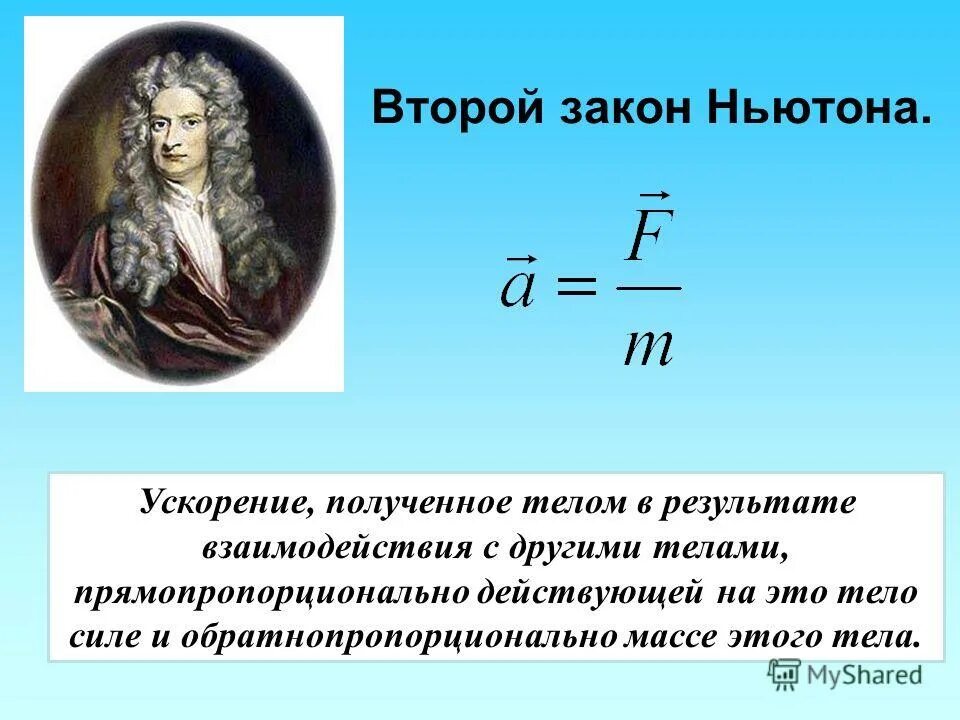 Второй закон Ньютона.

$\vec{a} = \frac{\vec{F}}{m}$

Ускорение, полученное телом в результате взаимодействия с другими телами, прямопропорционально действующей на это тело силе и обратнопропорционально массе этого тела.

MyShared